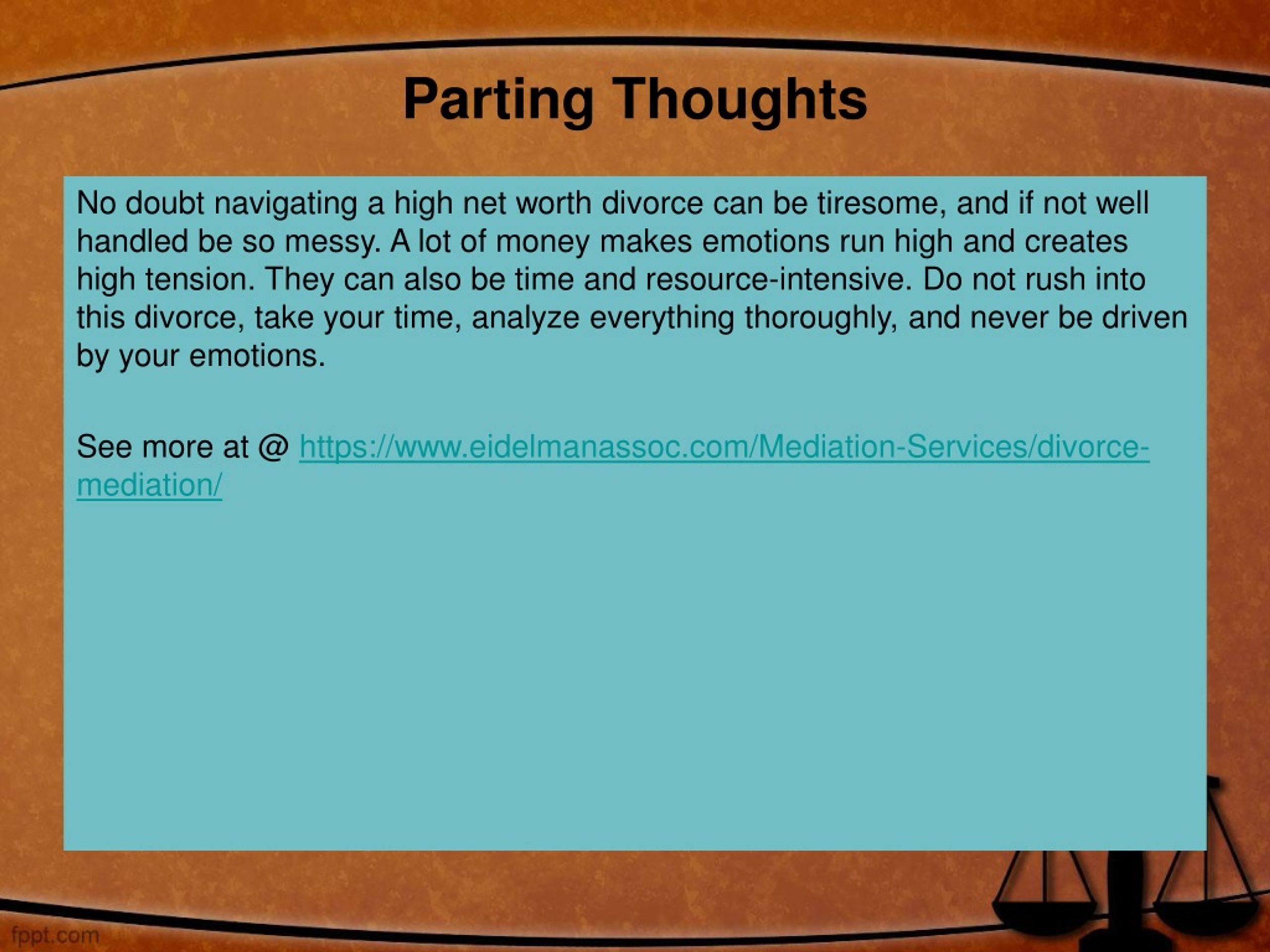 Parting Thoughts

No doubt navigating a high net worth divorce can be tiresome, and if not well handled be so messy. A lot of money makes emotions run high and creates high tension. They can also be time and resource-intensive. Do not rush into this divorce, take your time, analyze everything thoroughly, and never be driven by your emotions.

See more at @ https://www.eidelmanassoc.com/Mediation-Services/divorce-mediation/

fppt.com